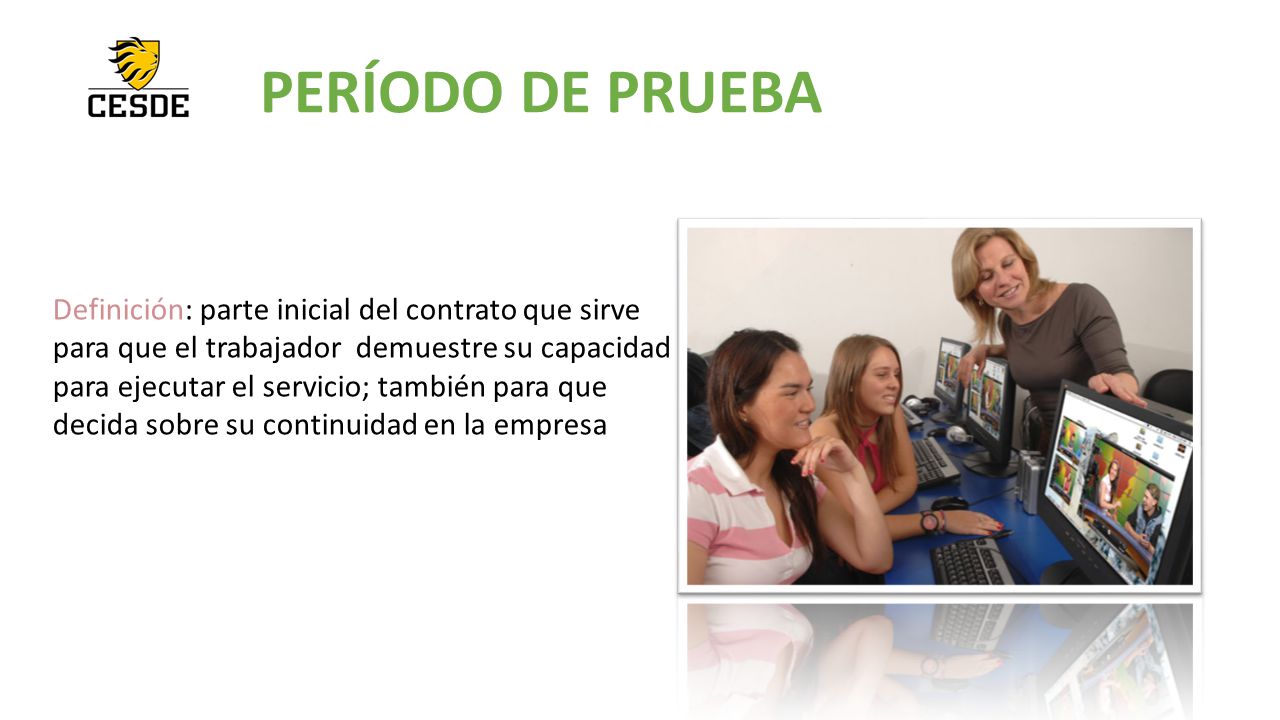 CESDE

PERÍODO DE PRUEBA

Definición: parte inicial del contrato que sirve para que el trabajador demuestre su capacidad para ejecutar el servicio; también para que decida sobre su continuidad en la empresa